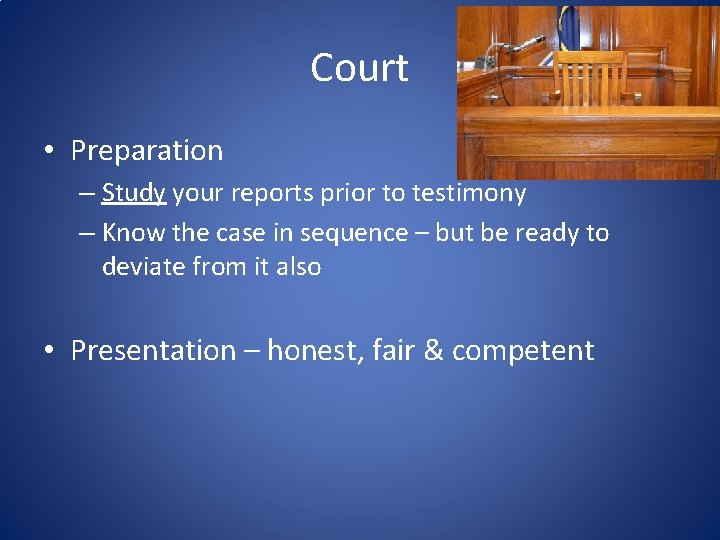 Court

• Preparation
– Study your reports prior to testimony
– Know the case in sequence – but be ready to deviate from it also

• Presentation – honest, fair & competent